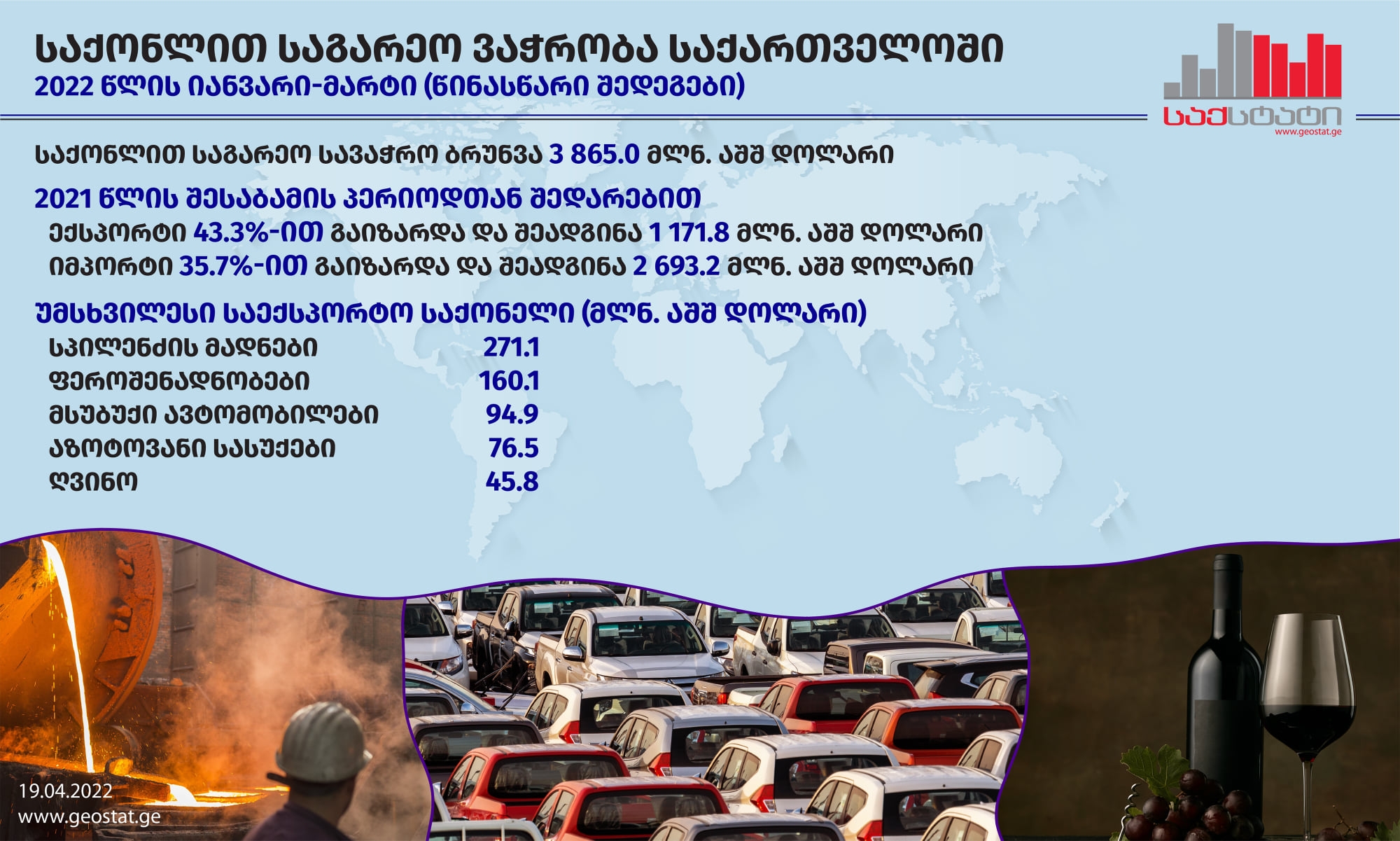 საქონლით საგარეო ვაჭრობა საქართველოში
2022 წლის იანვარი-მარტი (წინასწარი შედეგები)

საქსტატი
www.geostat.ge

საქონლით საგარეო სავაჭრო ბრუნვა 3 865.0 მლნ. აშშ დოლარი

2021 წლის შესაბამის პერიოდთან შედარებით
ექსპორტი 43.3%-ით გაიზარდა და შეადგინა 1 171.8 მლნ. აშშ დოლარი
იმპორტი 35.7%-ით გაიზარდა და შეადგინა 2 693.2 მლნ. აშშ დოლარი

უმსხვილესი საექსპორტო საქონელი (მლნ. აშშ დოლარი)

| | |
|---|---|
| სპილენძის მადნები | 271.1 |
| ფეროშენადნობები | 160.1 |
| მსუბუქი ავტომობილები | 94.9 |
| აზოტოვანი სასუქები | 76.5 |
| ღვინო | 45.8 |

19.04.2022
www.geostat.ge